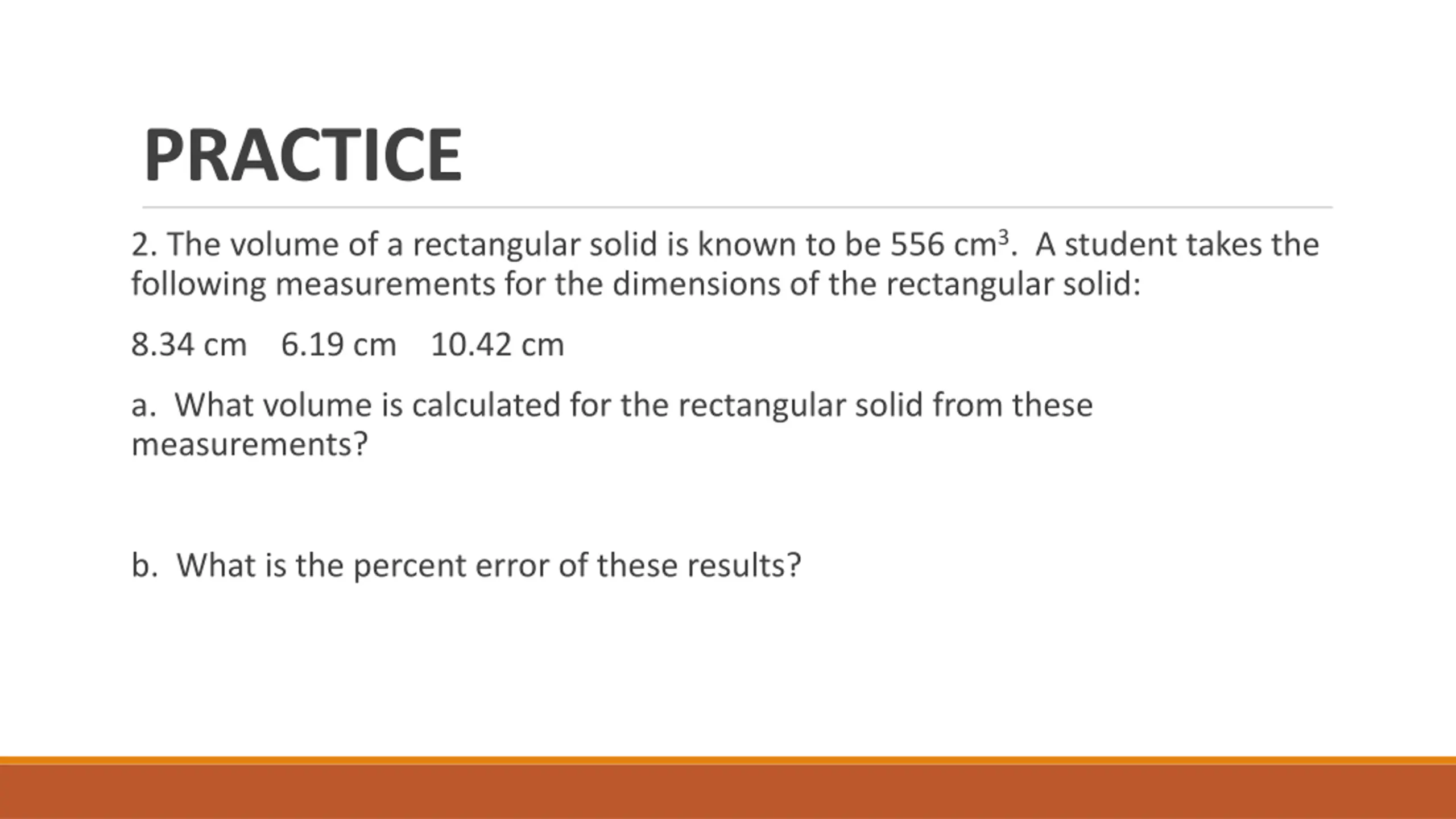 PRACTICE

2. The volume of a rectangular solid is known to be 556 $cm^3$. A student takes the following measurements for the dimensions of the rectangular solid:

8.34 cm 6.19 cm 10.42 cm

a. What volume is calculated for the rectangular solid from these measurements?

b. What is the percent error of these results?